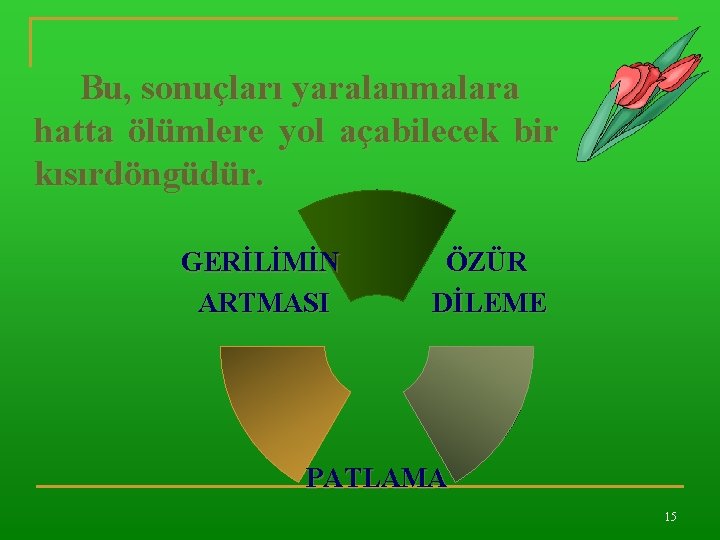 Bu, sonuçları yaralanmalara hatta ölümlere yol açabilecek bir kısırdöngüdür.

GERİLİMİN ARTMASI

ÖZÜR DİLEME

PATLAMA

15